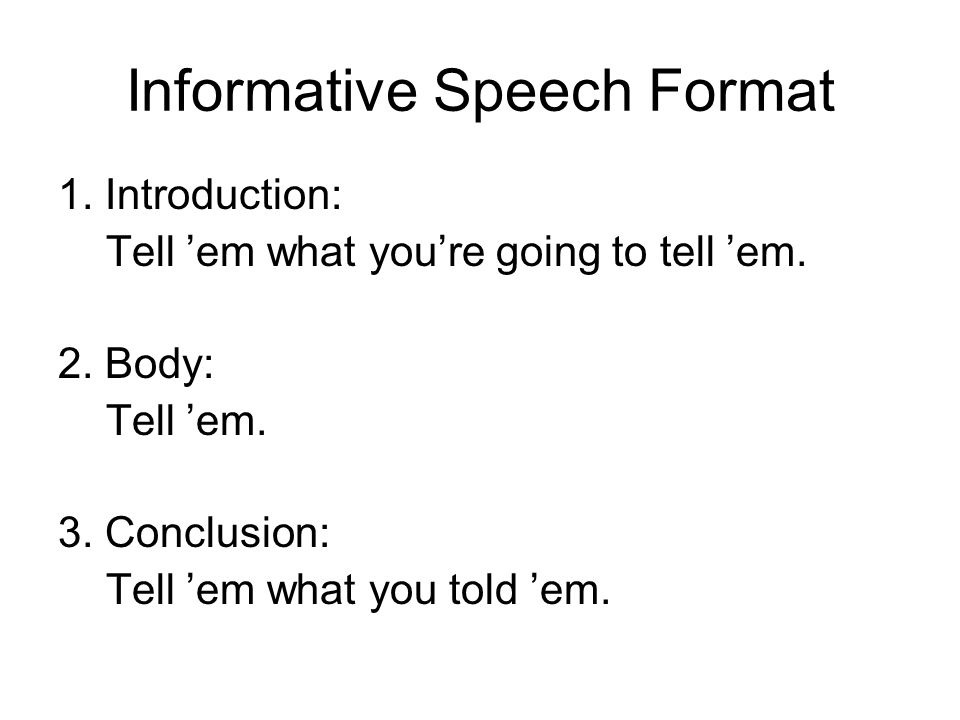 Informative Speech Format

1. Introduction:
Tell ’em what you’re going to tell ’em.

2. Body:
Tell ’em.

3. Conclusion:
Tell ’em what you told ’em.